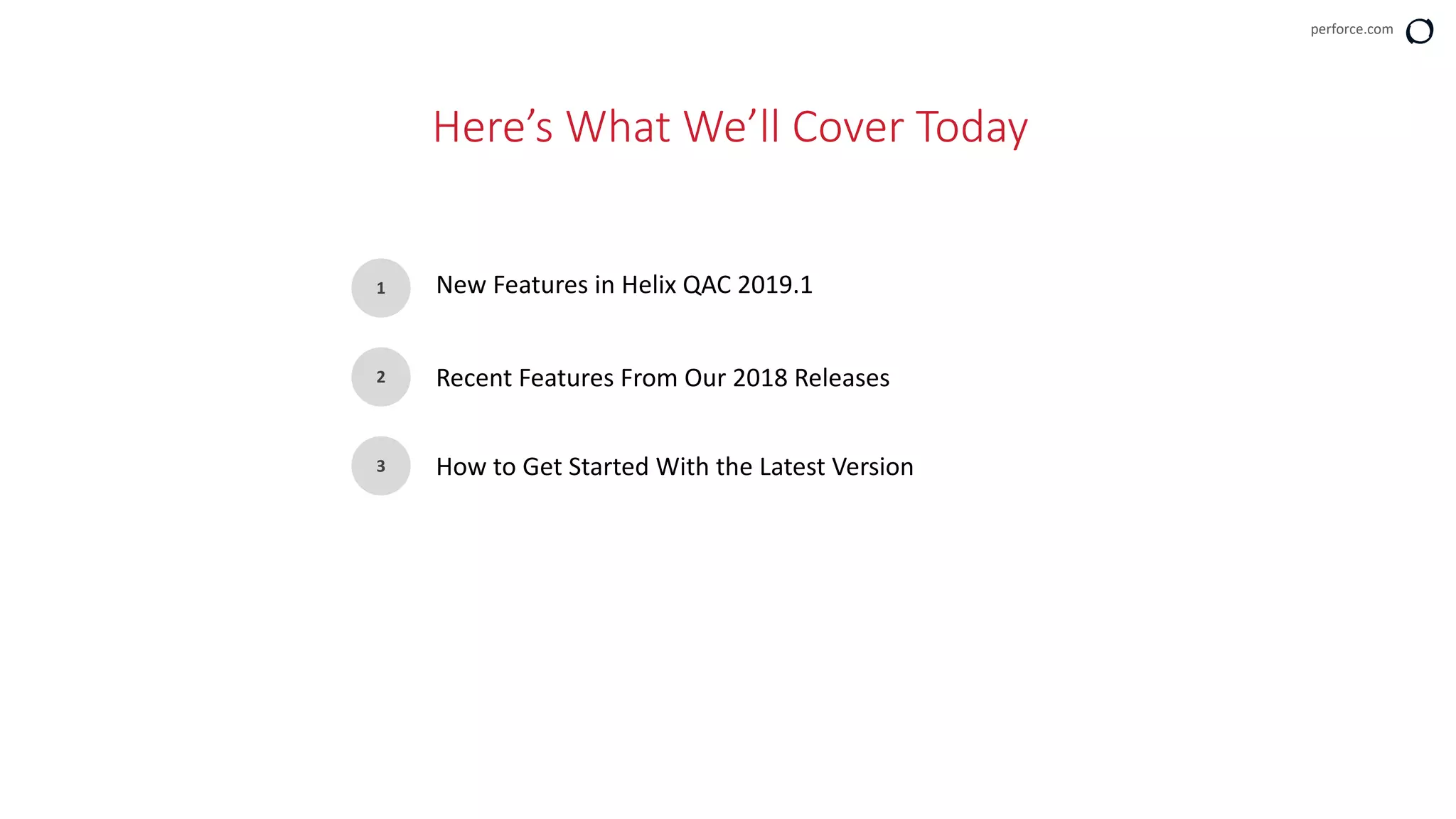 perforce.com

Here’s What We’ll Cover Today

1 New Features in Helix QAC 2019.1

2 Recent Features From Our 2018 Releases

3 How to Get Started With the Latest Version